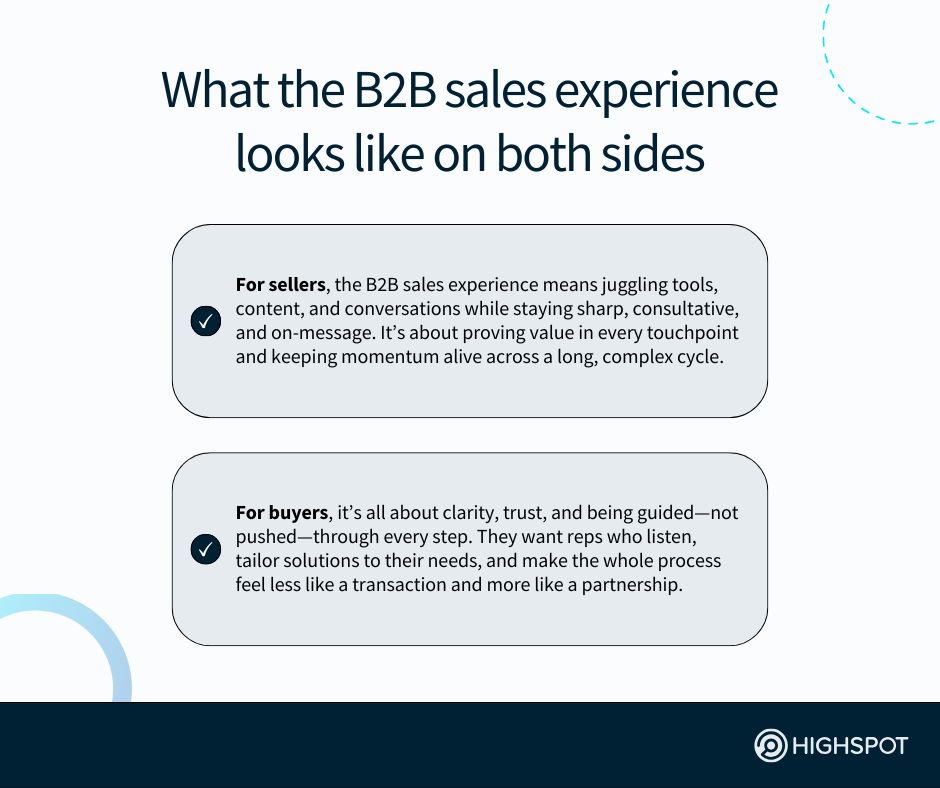 What the B2B sales experience looks like on both sides

For sellers, the B2B sales experience means juggling tools, content, and conversations while staying sharp, consultative, and on-message. It's about proving value in every touchpoint and keeping momentum alive across a long, complex cycle.

For buyers, it's all about clarity, trust, and being guided—not pushed—through every step. They want reps who listen, tailor solutions to their needs, and make the whole process feel less like a transaction and more like a partnership.

HIGHSPOT